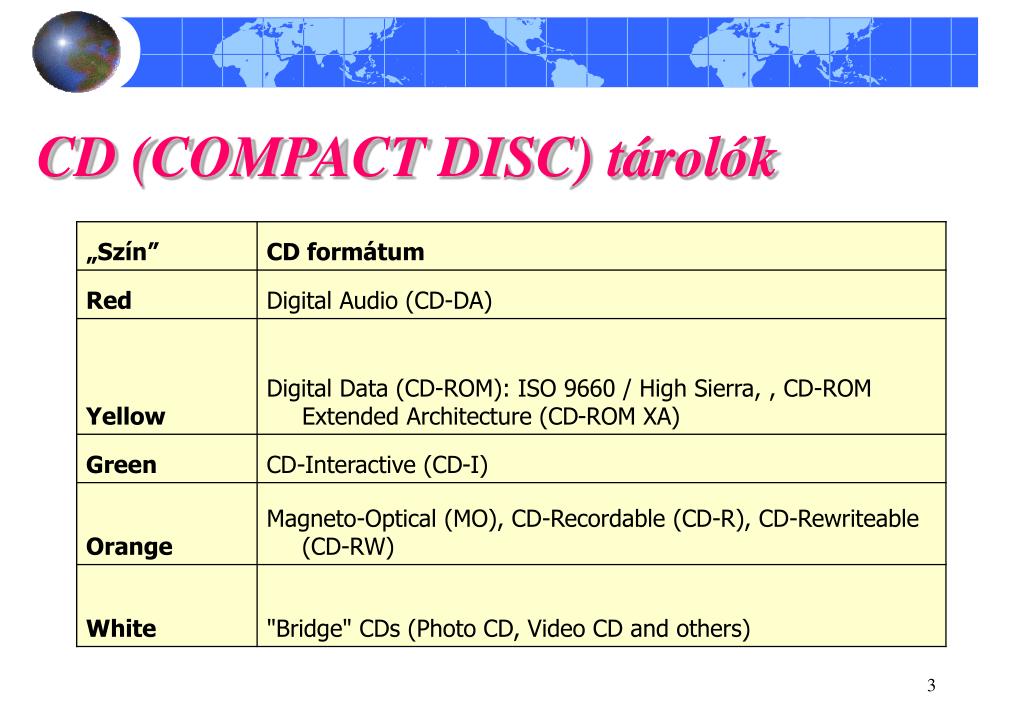 CD (COMPACT DISC) tárolók

| „Szín” | CD formátum |
|---|---|
| Red | Digital Audio (CD-DA) |
| Yellow | Digital Data (CD-ROM): ISO 9660 / High Sierra, , CD-ROM Extended Architecture (CD-ROM XA) |
| Green | CD-Interactive (CD-I) |
| Orange | Magneto-Optical (MO), CD-Recordable (CD-R), CD-Rewriteable (CD-RW) |
| White | "Bridge" CDs (Photo CD, Video CD and others) |

3